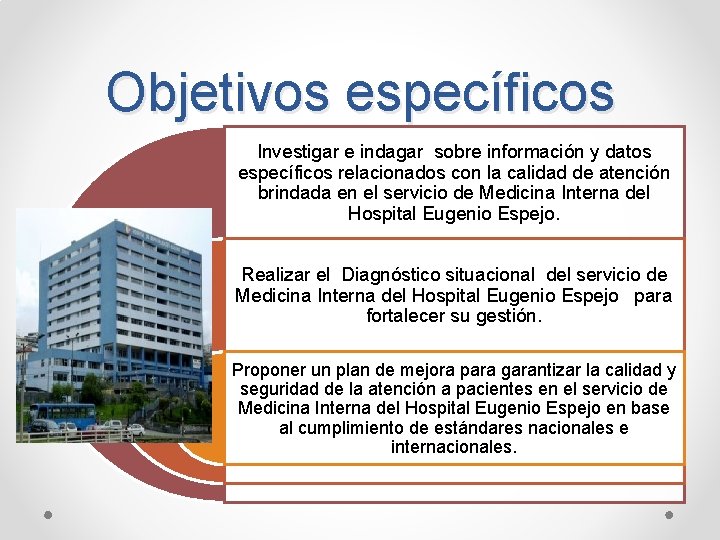 Objetivos específicos

Investigar e indagar sobre información y datos específicos relacionados con la calidad de atención brindada en el servicio de Medicina Interna del Hospital Eugenio Espejo.

Realizar el Diagnóstico situacional del servicio de Medicina Interna del Hospital Eugenio Espejo para fortalecer su gestión.

Proponer un plan de mejora para garantizar la calidad y seguridad de la atención a pacientes en el servicio de Medicina Interna del Hospital Eugenio Espejo en base al cumplimiento de estándares nacionales e internacionales.